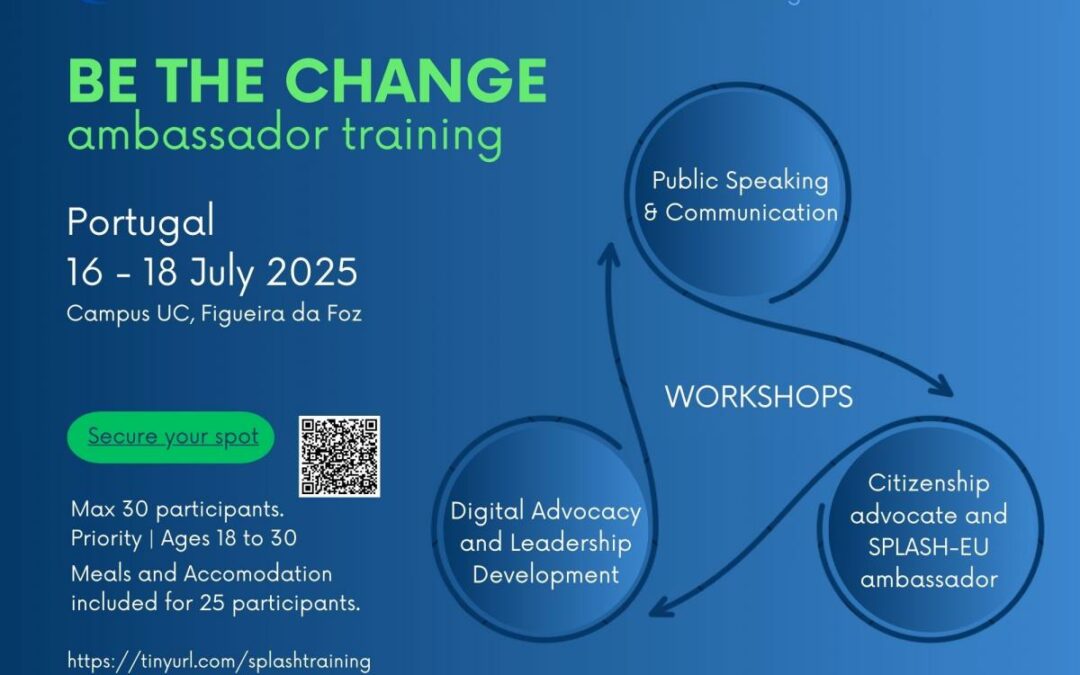 BE THE CHANGE
ambassador training

Portugal
16 - 18 July 2025
Campus UC, Figueira da Foz

Secure your spot

Max 30 participants.
Priority | Ages 18 to 30
Meals and Accomodation included for 25 participants.

https://tinyurl.com/splashtraining

Public Speaking & Communication

WORKSHOPS

Digital Advocacy and Leadership Development

Citizenship advocate and SPLASH-EU ambassador